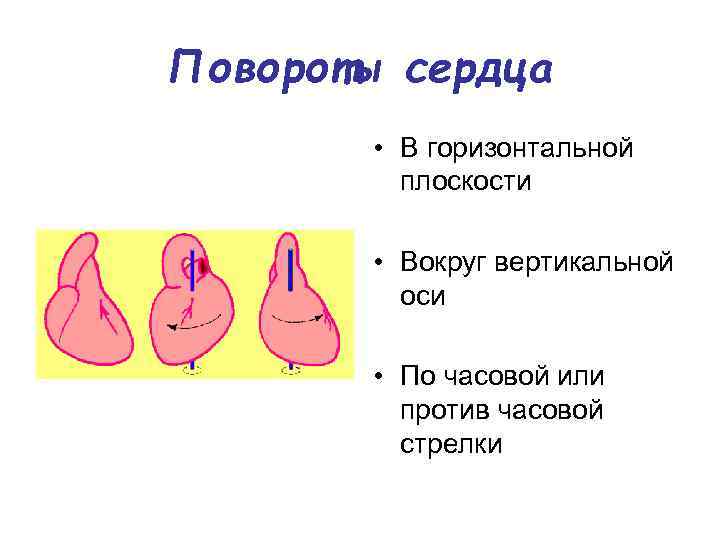 Повороты сердца

• В горизонтальной плоскости

• Вокруг вертикальной оси

• По часовой или против часовой стрелки